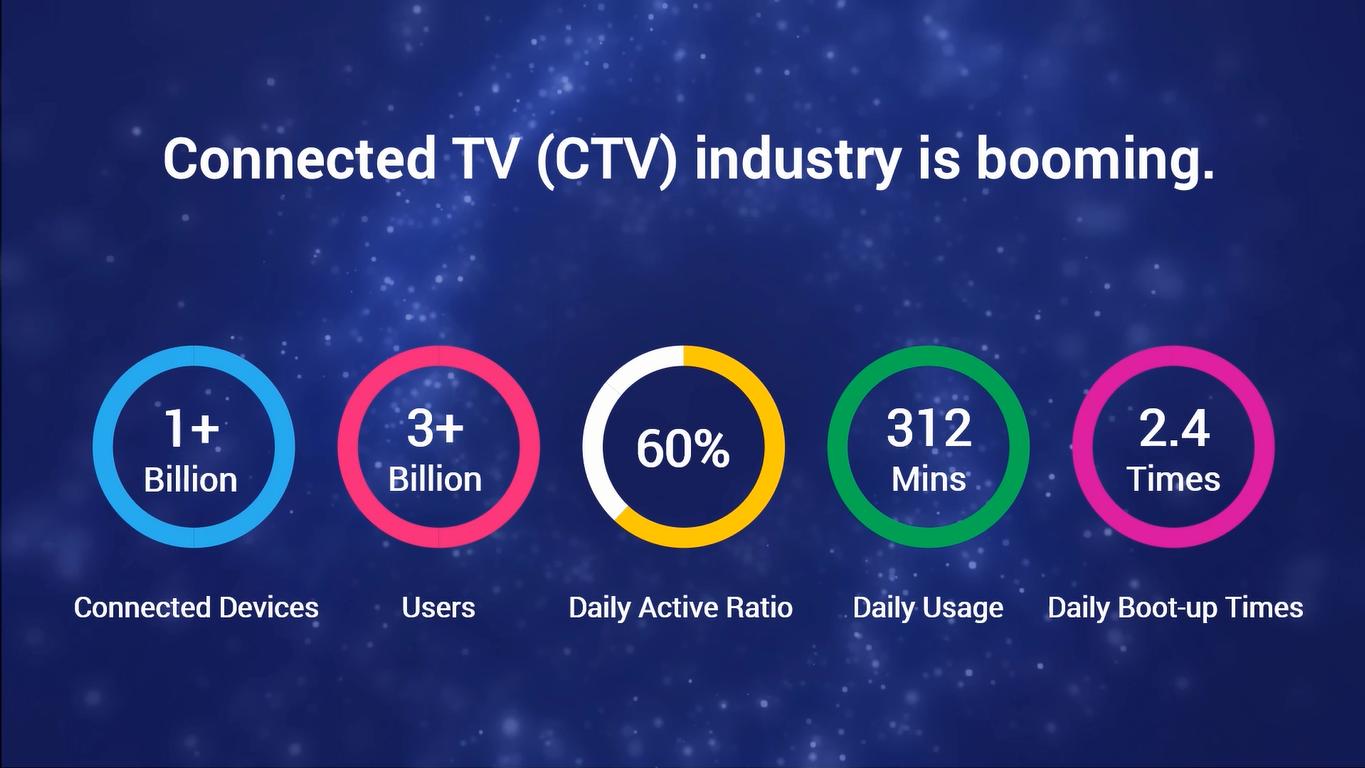 Connected TV (CTV) industry is booming.

1+ Billion
Connected Devices

3+ Billion
Users

60%
Daily Active Ratio

312 Mins
Daily Usage

2.4 Times
Daily Boot-up Times